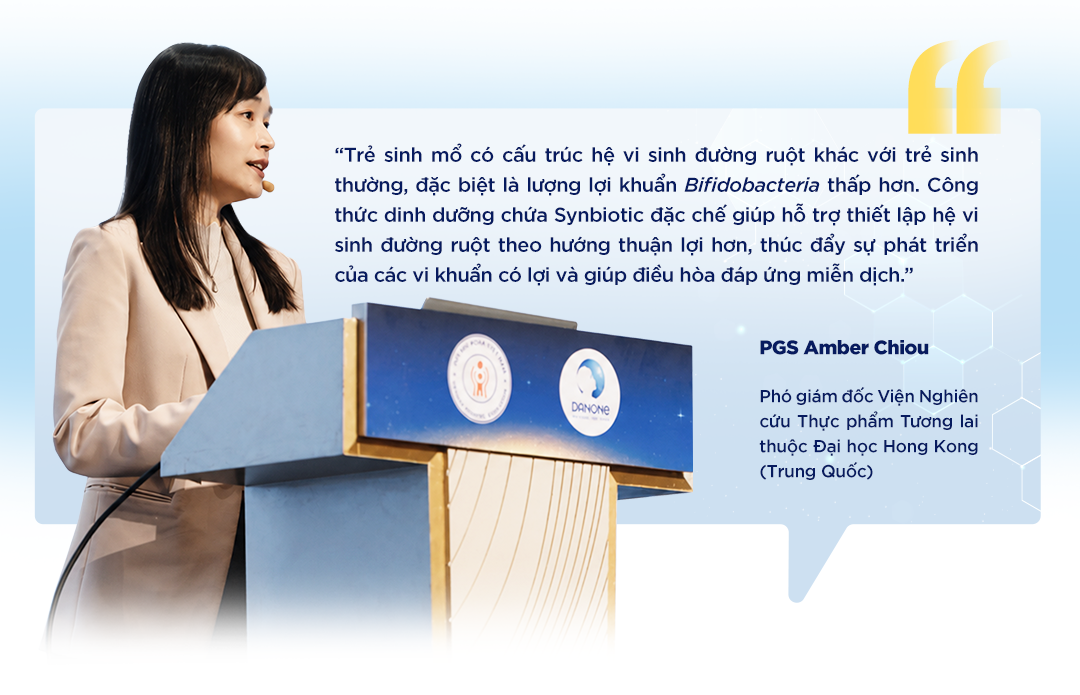 "Trẻ sinh mổ có cấu trúc hệ vi sinh đường ruột khác với trẻ sinh thường, đặc biệt là lượng lợi khuẩn Bifidobacteria thấp hơn. Công thức dinh dưỡng chứa Synbiotic đặc chế giúp hỗ trợ thiết lập hệ vi sinh đường ruột theo hướng thuận lợi hơn, thúc đẩy sự phát triển của các vi khuẩn có lợi và giúp điều hòa đáp ứng miễn dịch."

PGS Amber Chiou

Phó giám đốc Viện Nghiên cứu Thực phẩm Tương lai thuộc Đại học Hong Kong (Trung Quốc)

DANONE